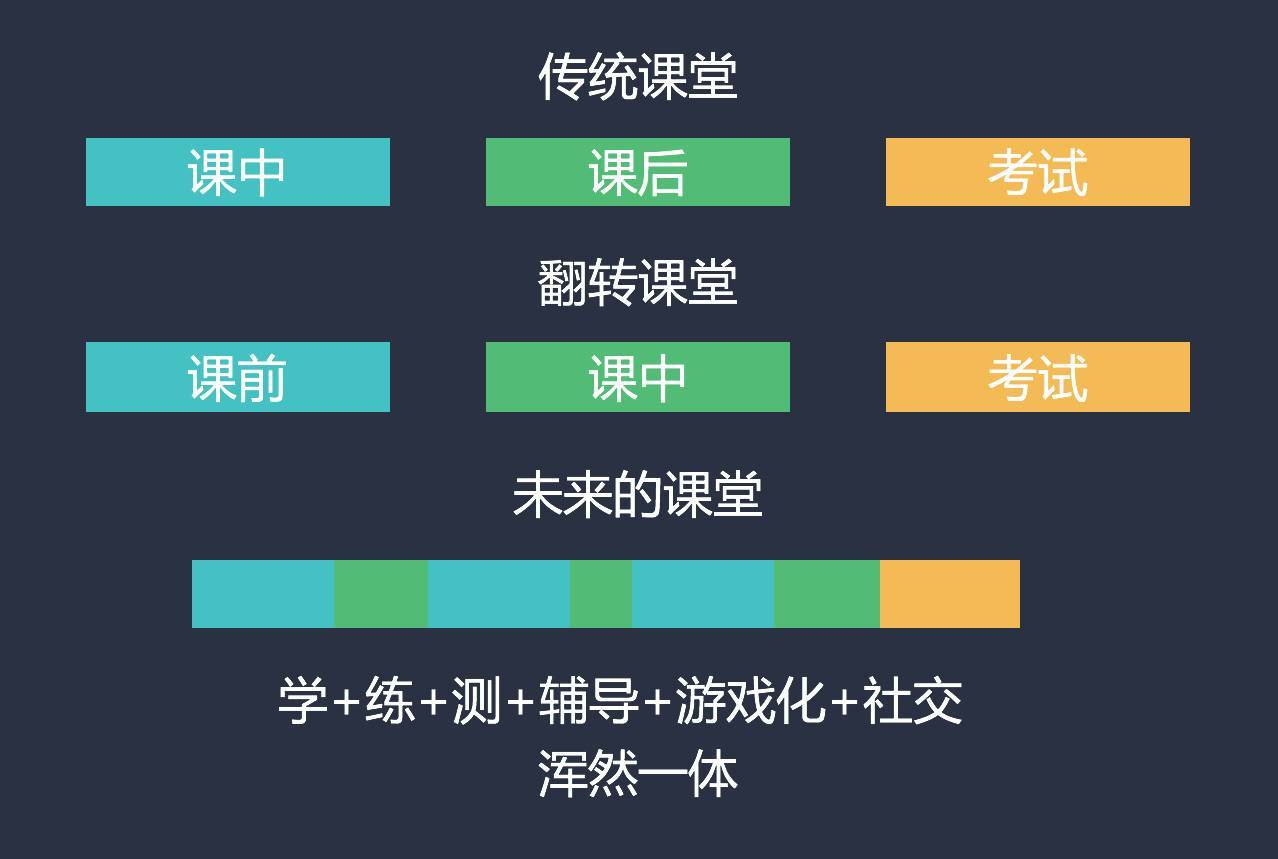 传统课堂

课中 课后 考试

翻转课堂

课前 课中 考试

未来的课堂

学+练+测+辅导+游戏化+社交
浑然一体